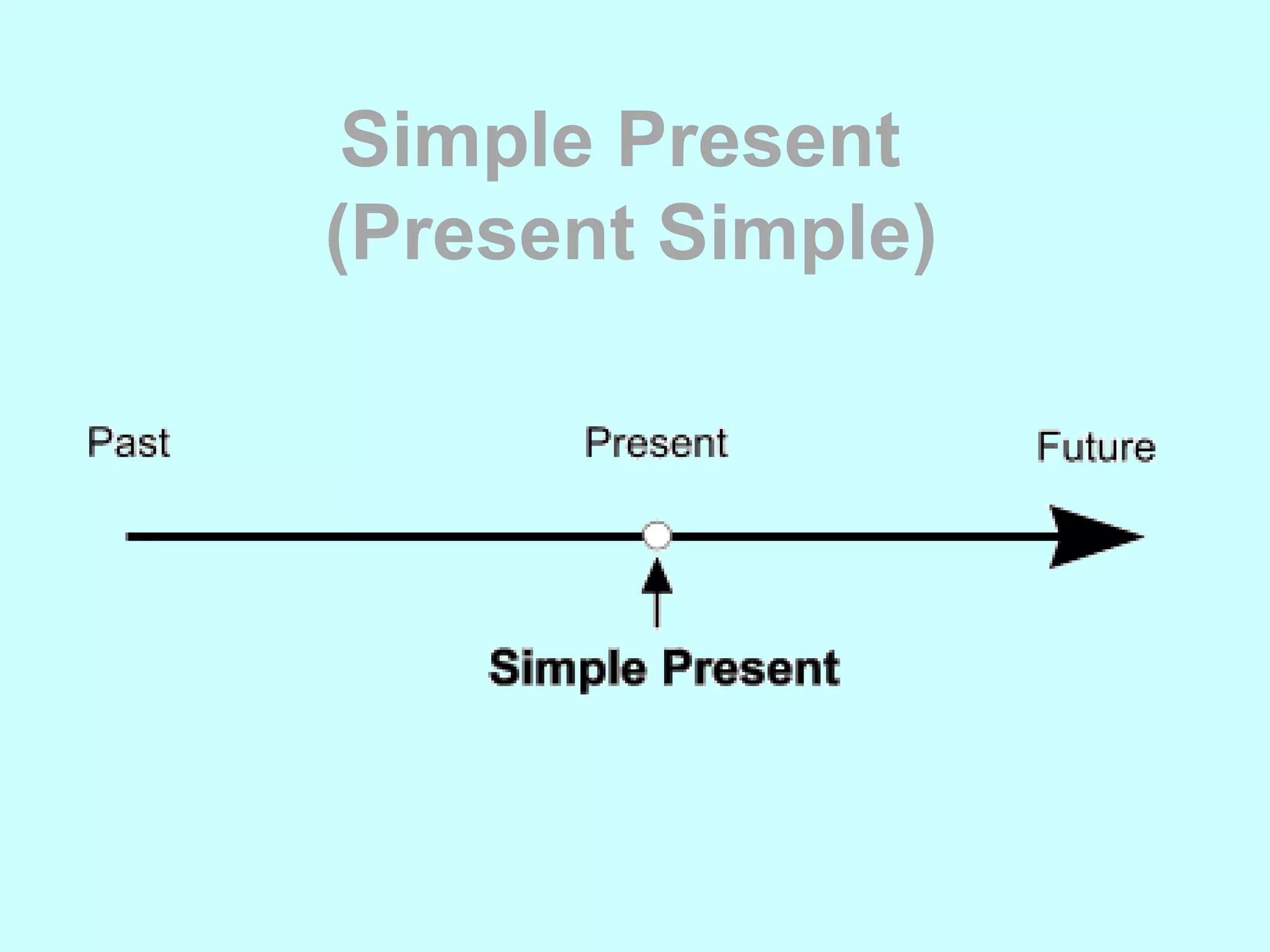 Simple Present
(Present Simple)

Past

Present

Future

Simple Present